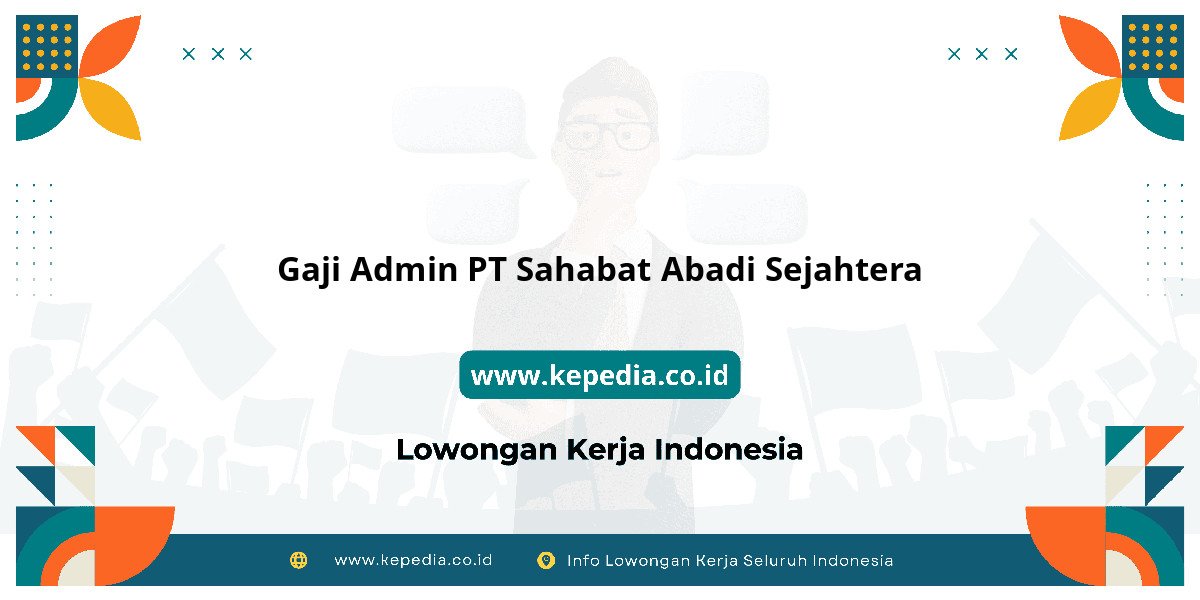 Gaji Admin PT Sahabat Abadi Sejahtera

www.kepedia.co.id

Lowongan Kerja Indonesia

www.kepedia.co.id Info Lowongan Kerja Seluruh Indonesia